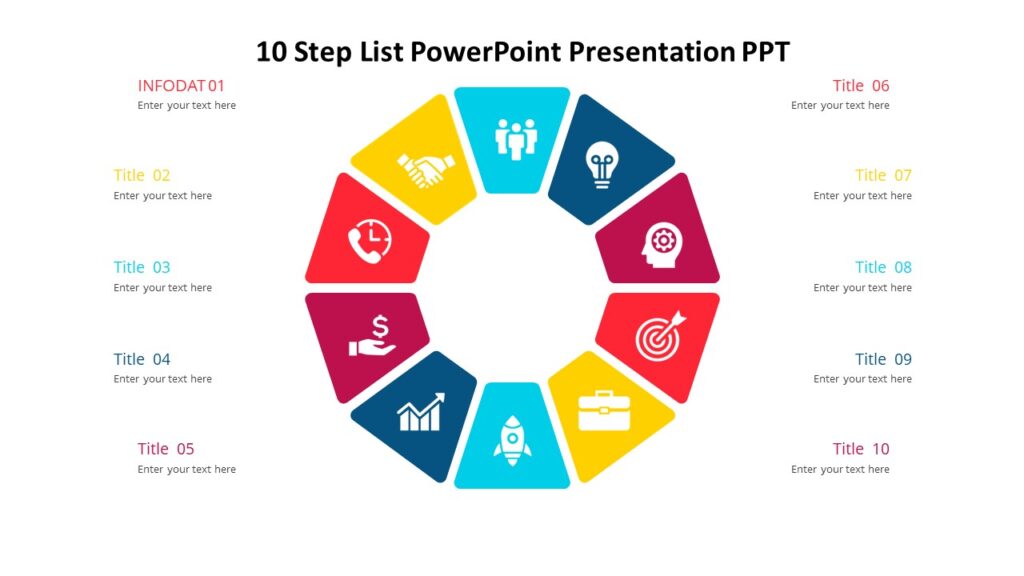 10 Step List PowerPoint Presentation PPT

INFODAT 01
Enter your text here

Title 02
Enter your text here

Title 03
Enter your text here

Title 04
Enter your text here

Title 05
Enter your text here

Title 06
Enter your text here

Title 07
Enter your text here

Title 08
Enter your text here

Title 09
Enter your text here

Title 10
Enter your text here